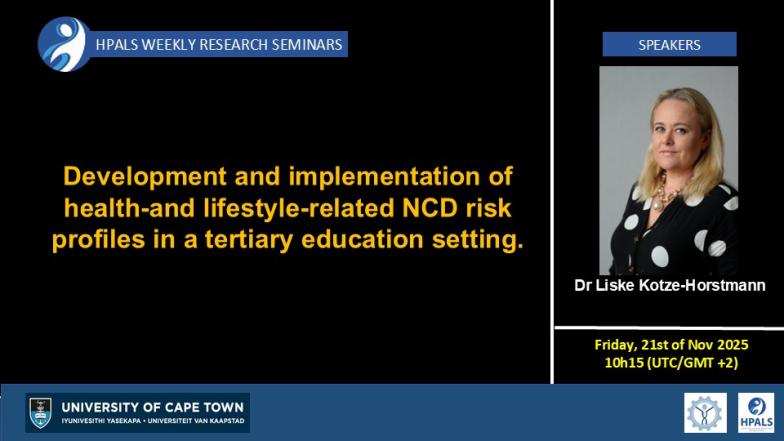 HPALS WEEKLY RESEARCH SEMINARS

Development and implementation of health-and lifestyle-related NCD risk profiles in a tertiary education setting.

SPEAKERS

Dr Liske Kotze-Horstmann

Friday, 21st of Nov 2025
10h15 (UTC/GMT +2)

UNIVERSITY OF CAPE TOWN
IYUNIVESITHI YASEKAPA • UNIVERSITEIT VAN KAAPSTAD

HPALS